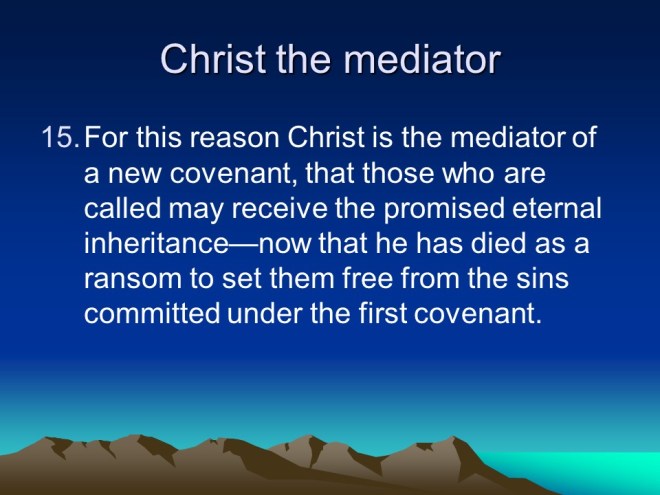 Christ the mediator

15. For this reason Christ is the mediator of a new covenant, that those who are called may receive the promised eternal inheritance—now that he has died as a ransom to set them free from the sins committed under the first covenant.